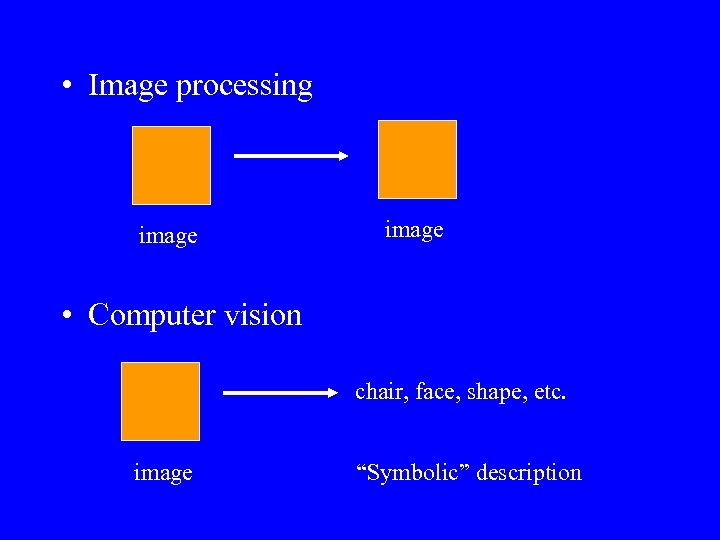 • Image processing

image

image

• Computer vision

chair, face, shape, etc.

image

“Symbolic” description